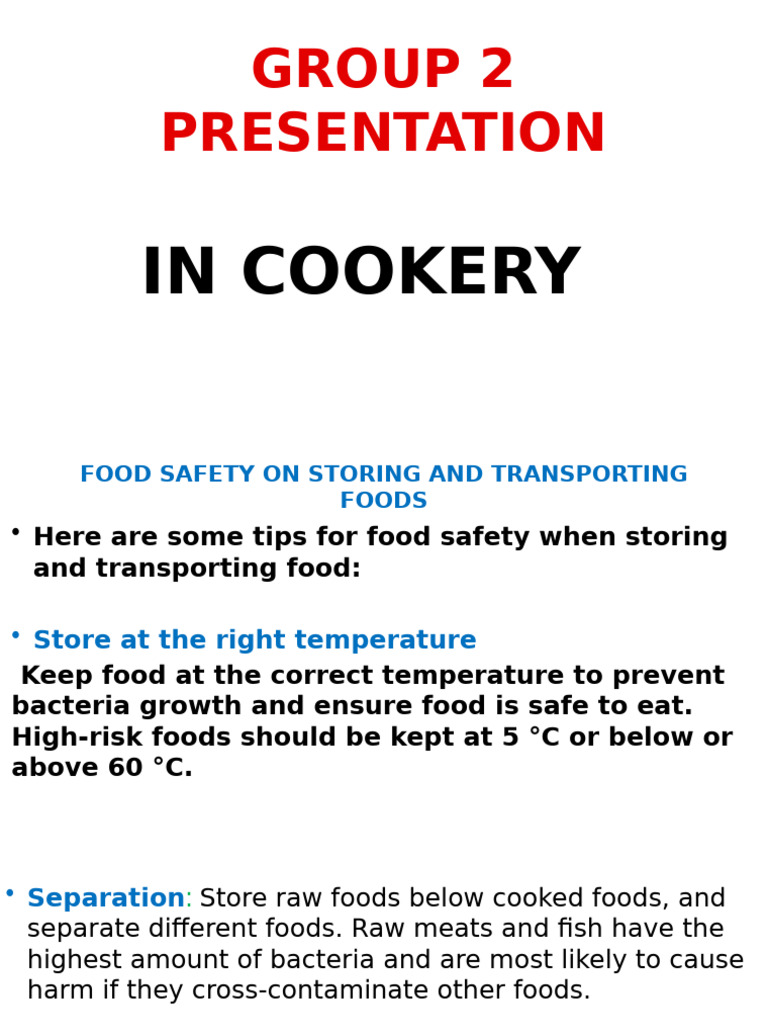 GROUP 2 PRESENTATION

IN COOKERY

FOOD SAFETY ON STORING AND TRANSPORTING FOODS

• Here are some tips for food safety when storing and transporting food:

• Store at the right temperature

Keep food at the correct temperature to prevent bacteria growth and ensure food is safe to eat. High-risk foods should be kept at 5 °C or below or above 60 °C.

• Separation: Store raw foods below cooked foods, and separate different foods. Raw meats and fish have the highest amount of bacteria and are most likely to cause harm if they cross-contaminate other foods.